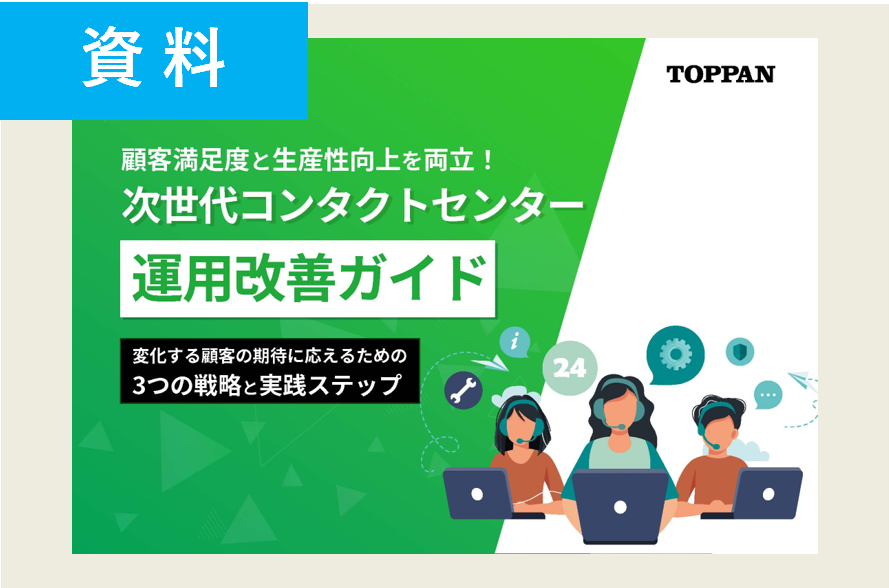 資料

TOPPAN

顧客満足度と生産性向上を両立！
次世代コンタクトセンター
運用改善ガイド

変化する顧客の期待に応えるための
3つの戦略と実践ステップ

i
24